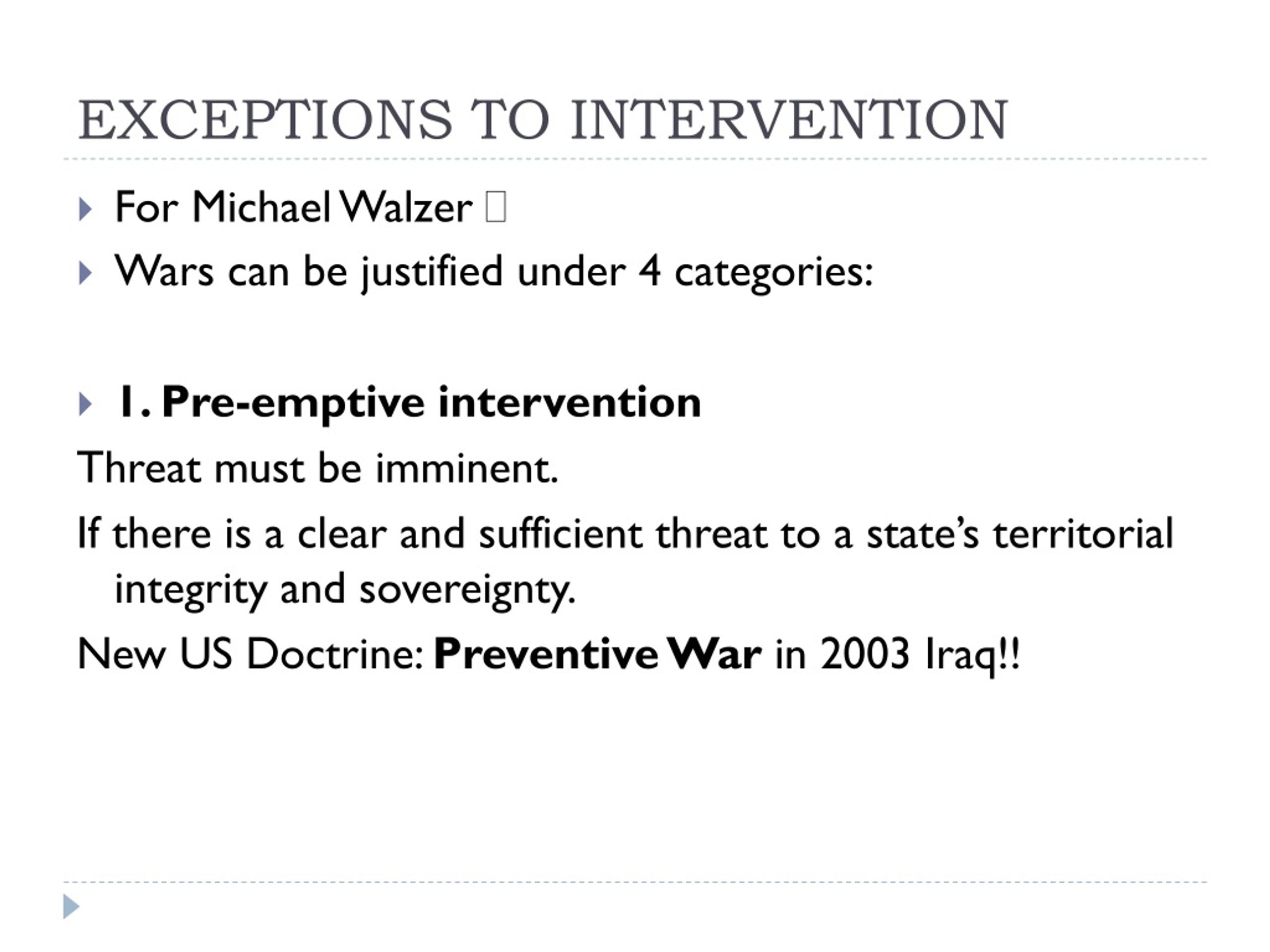 EXCEPTIONS TO INTERVENTION

For Michael Walzer 

Wars can be justified under 4 categories:

1. Pre-emptive intervention

Threat must be imminent.

If there is a clear and sufficient threat to a state's territorial integrity and sovereignty.

New US Doctrine: Preventive War in 2003 Iraq!!